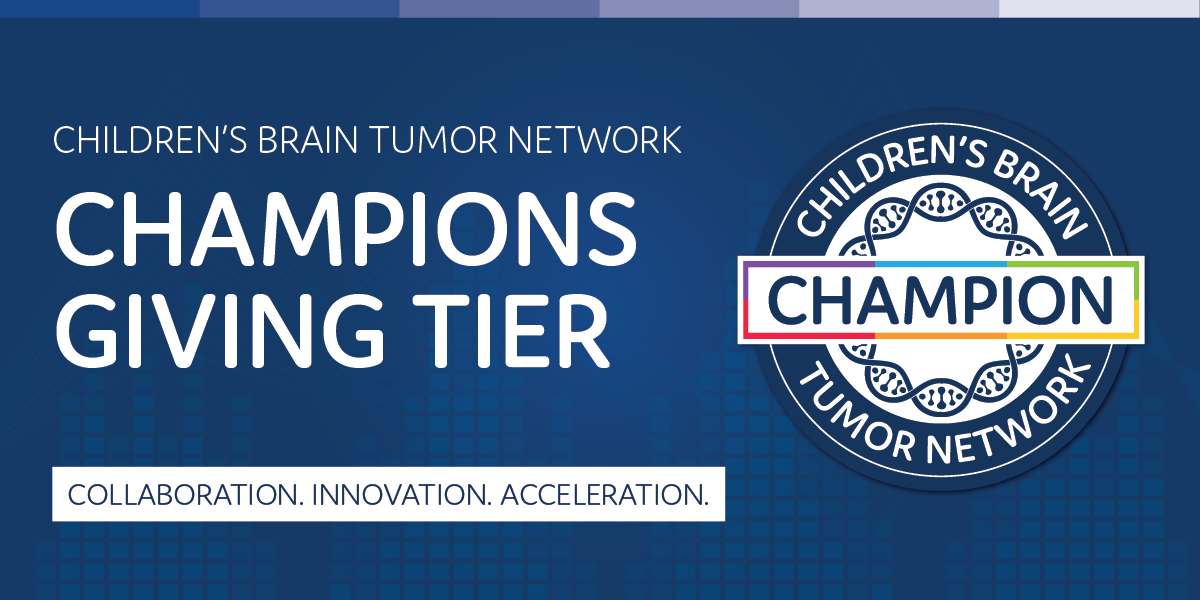 CHILDREN'S BRAIN TUMOR NETWORK

CHAMPIONS GIVING TIER

COLLABORATION. INNOVATION. ACCELERATION.

CHILDREN'S BRAIN

CHAMPION

TUMOR NETWORK